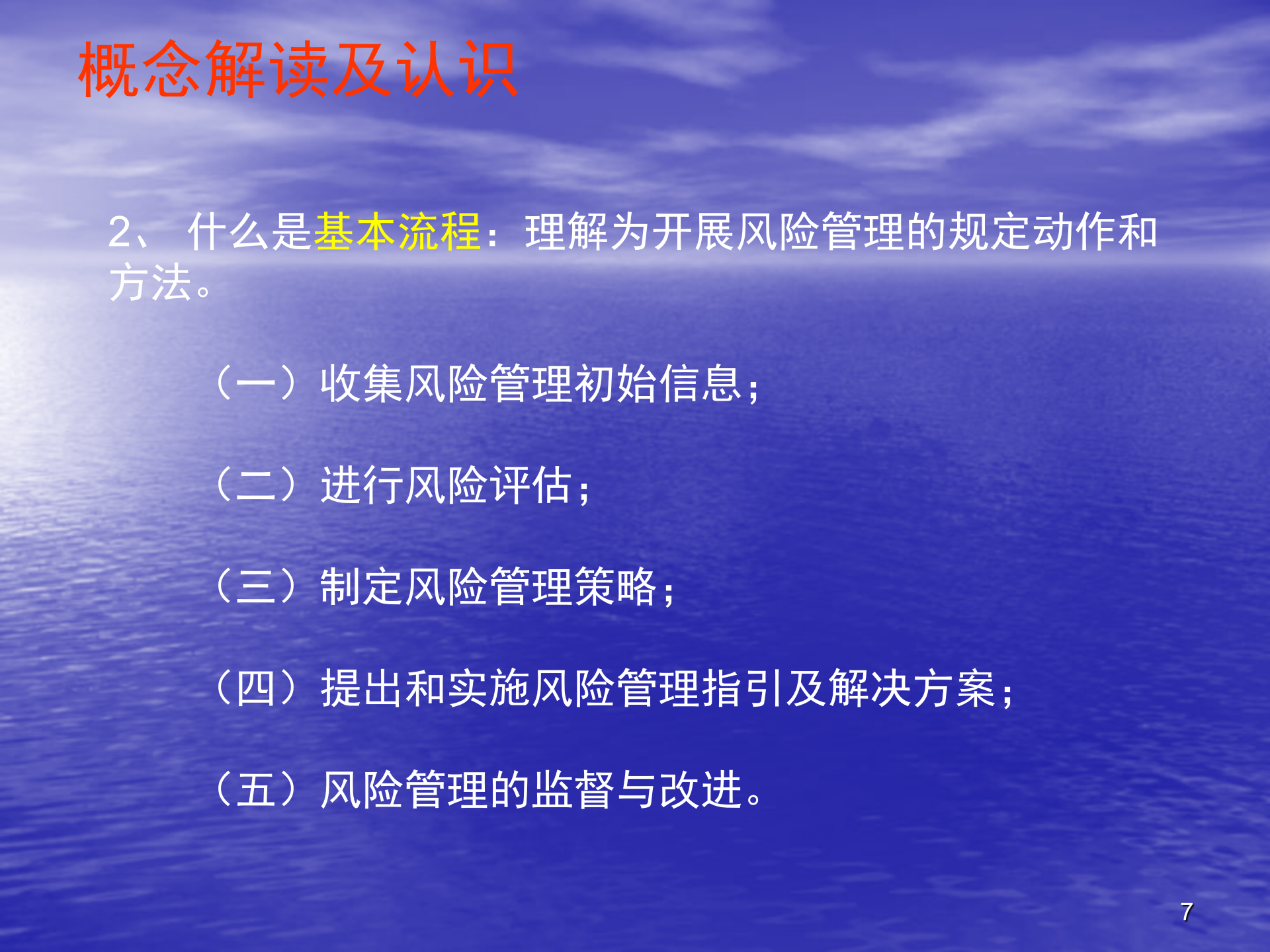 概念解读及认识

2、 什么是基本流程：理解为开展风险管理的规定动作和方法。

（一）收集风险管理初始信息；

（二）进行风险评估；

（三）制定风险管理策略；

（四）提出和实施风险管理指引及解决方案；

（五）风险管理的监督与改进。

7